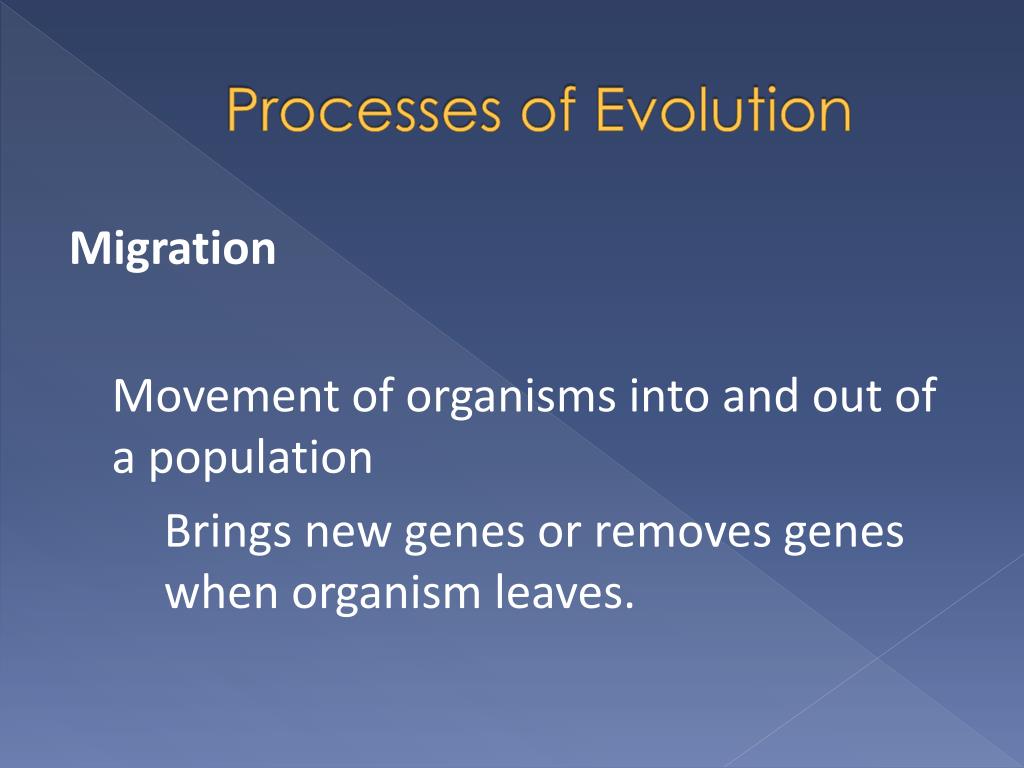 Processes of Evolution

Migration

Movement of organisms into and out of a population

Brings new genes or removes genes when organism leaves.